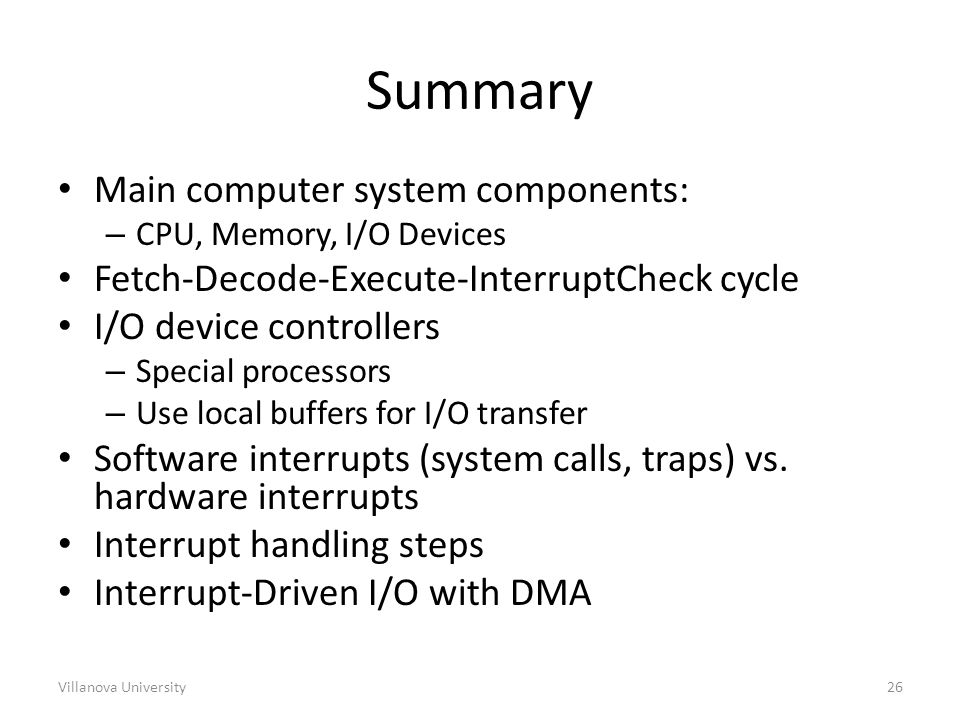 Summary

• Main computer system components:
  – CPU, Memory, I/O Devices
• Fetch-Decode-Execute-InterruptCheck cycle
• I/O device controllers
  – Special processors
  – Use local buffers for I/O transfer
• Software interrupts (system calls, traps) vs. hardware interrupts
• Interrupt handling steps
• Interrupt-Driven I/O with DMA

Villanova University

26